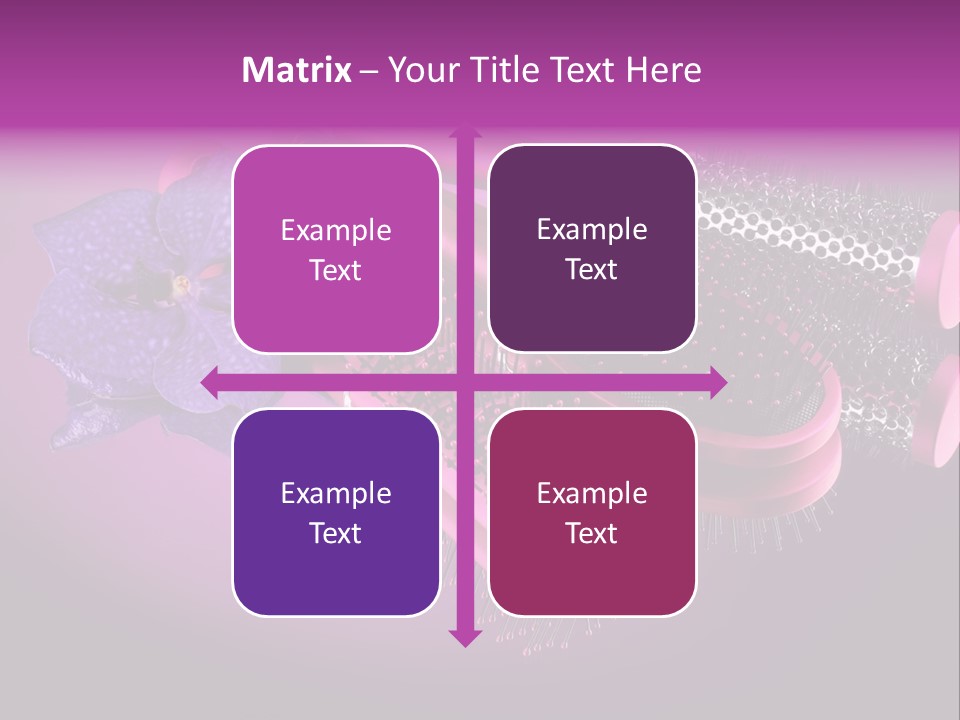 Matrix – Your Title Text Here

Example Text

Example Text

Example Text

Example Text